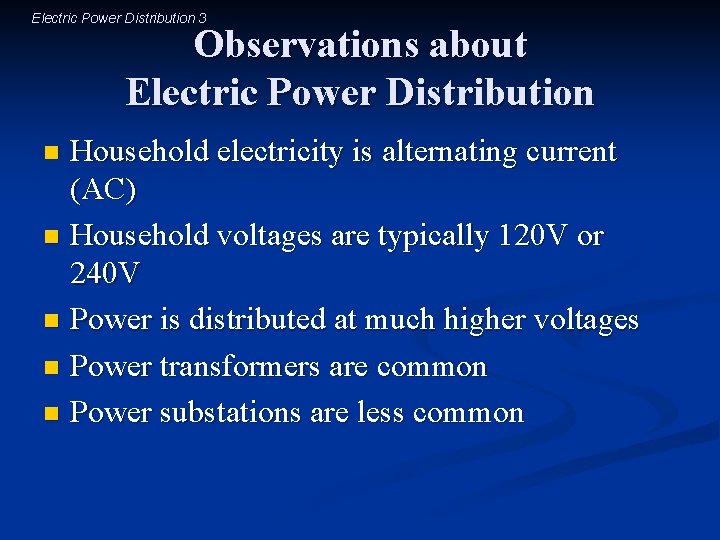 Electric Power Distribution 3

Observations about
Electric Power Distribution

- Household electricity is alternating current (AC)
- Household voltages are typically 120V or 240V
- Power is distributed at much higher voltages
- Power transformers are common
- Power substations are less common